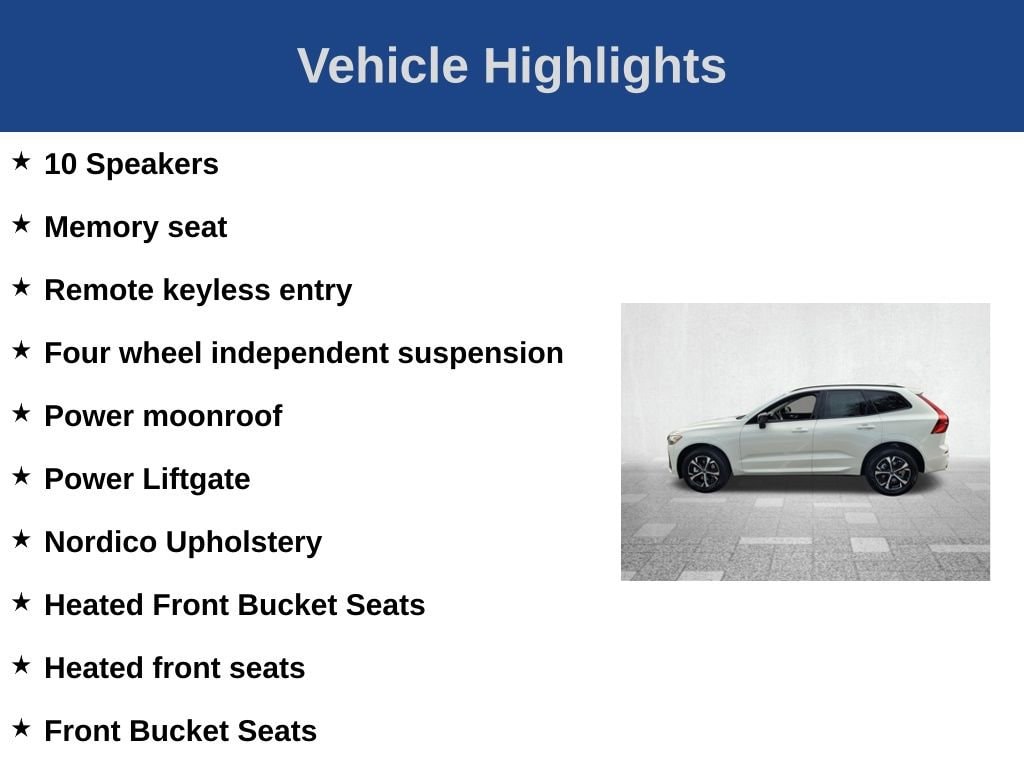 Vehicle Highlights

★ 10 Speakers

★ Memory seat

★ Remote keyless entry

★ Four wheel independent suspension

★ Power moonroof

★ Power Liftgate

★ Nordico Upholstery

★ Heated Front Bucket Seats

★ Heated front seats

★ Front Bucket Seats